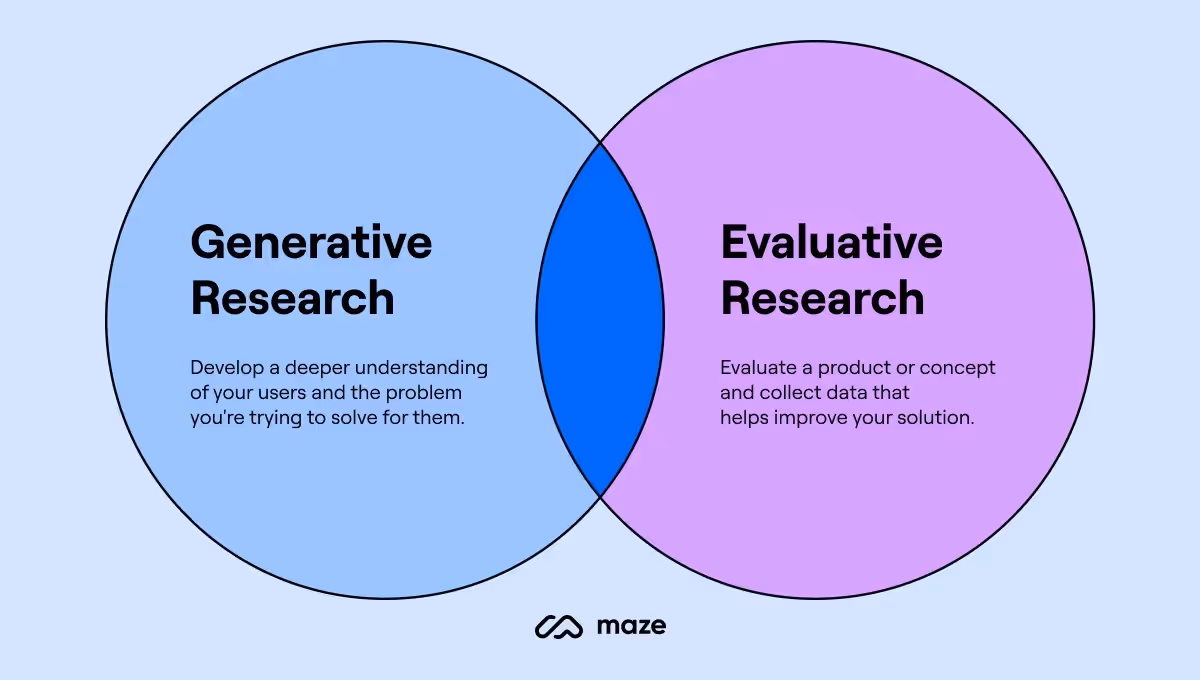 Generative Research

Develop a deeper understanding of your users and the problem you're trying to solve for them.

Evaluative Research

Evaluate a product or concept and collect data that helps improve your solution.

maze